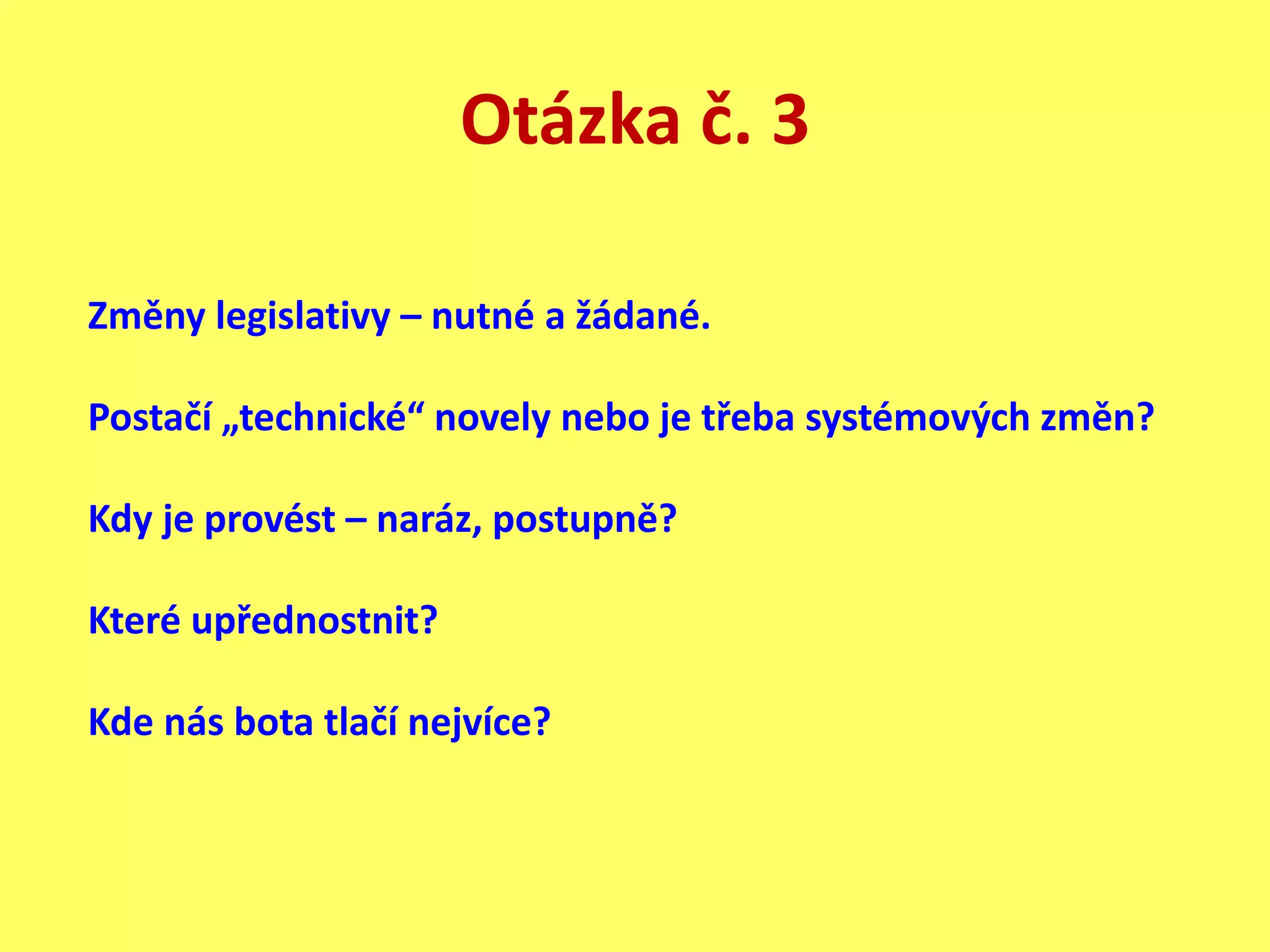 Otázka č. 3

Změny legislativy – nutné a žádané.

Postačí „technické“ novely nebo je třeba systémových změn?

Kdy je provést – naráz, postupně?

Které upřednostnit?

Kde nás bota tlačí nejvíce?